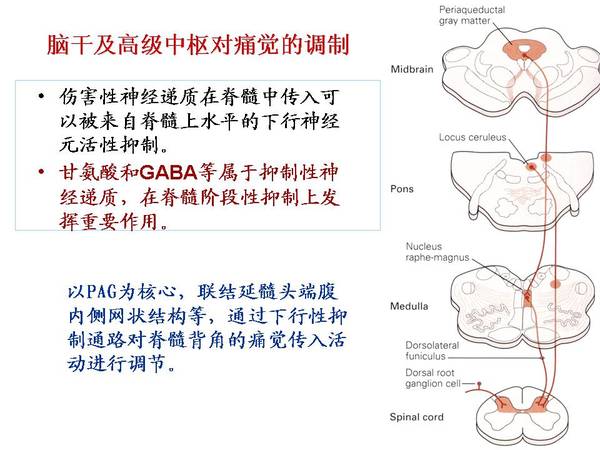 脑干及高级中枢对痛觉的调制

• 伤害性神经递质在脊髓中传入可以被来自脊髓上水平的下行神经元活性抑制。

• 甘氨酸和GABA等属于抑制性神经递质，在脊髓阶段性抑制上发挥重要作用。

以PAG为核心，联结延髓头端腹内侧网状结构等，通过下行性抑制通路对脊髓背角的痛觉传入活动进行调节。

Periaqueductal gray matter

Midbrain

Locus ceruleus

Pons

Nucleus raphe-magnus

Medulla

Dorsolateral funiculus

Dorsal root ganglion cell

Spinal cord